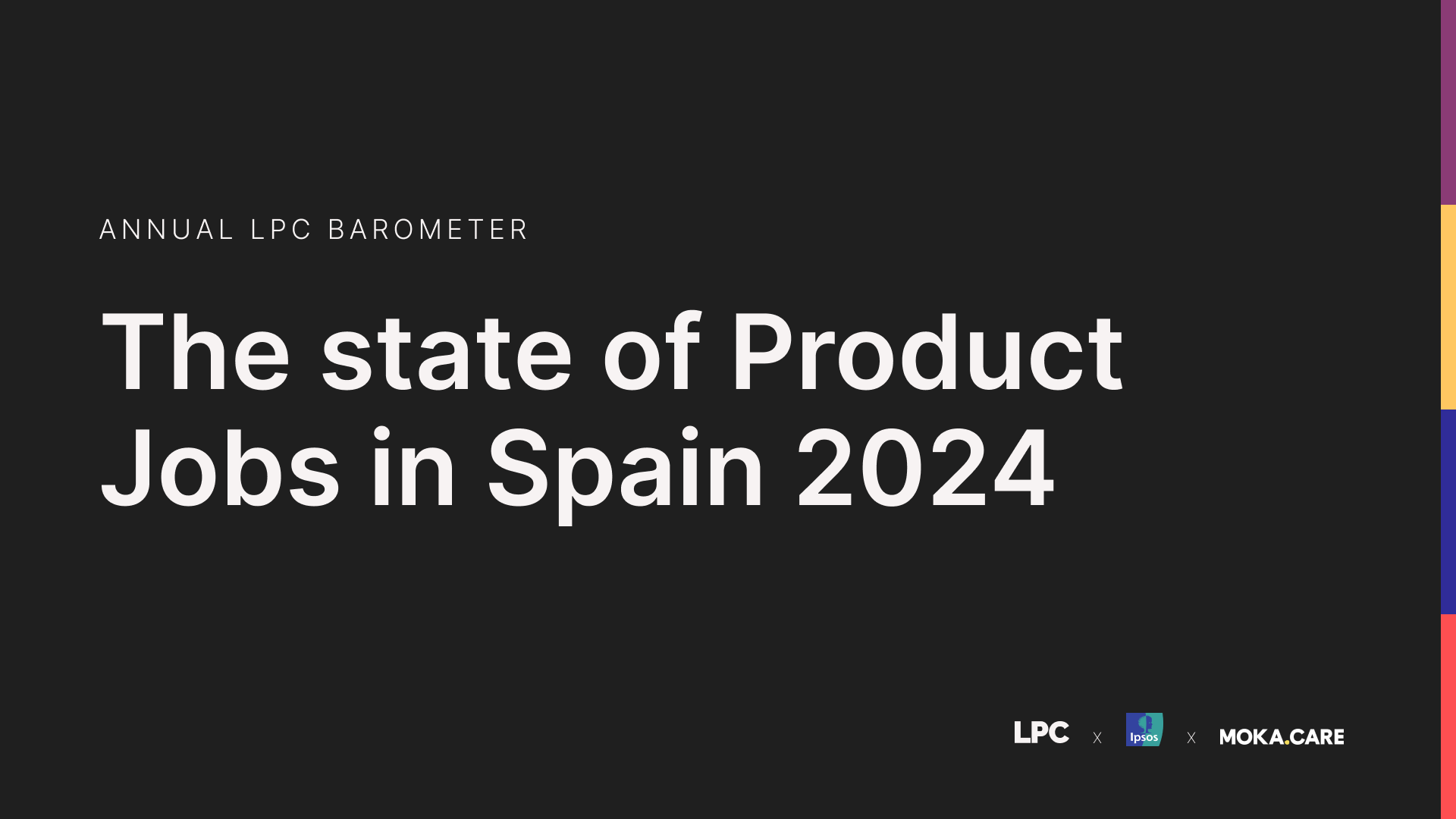 ANNUAL LPC BAROMETER

The state of Product Jobs in Spain 2024

LPC x Ipsos x MOKA.CARE